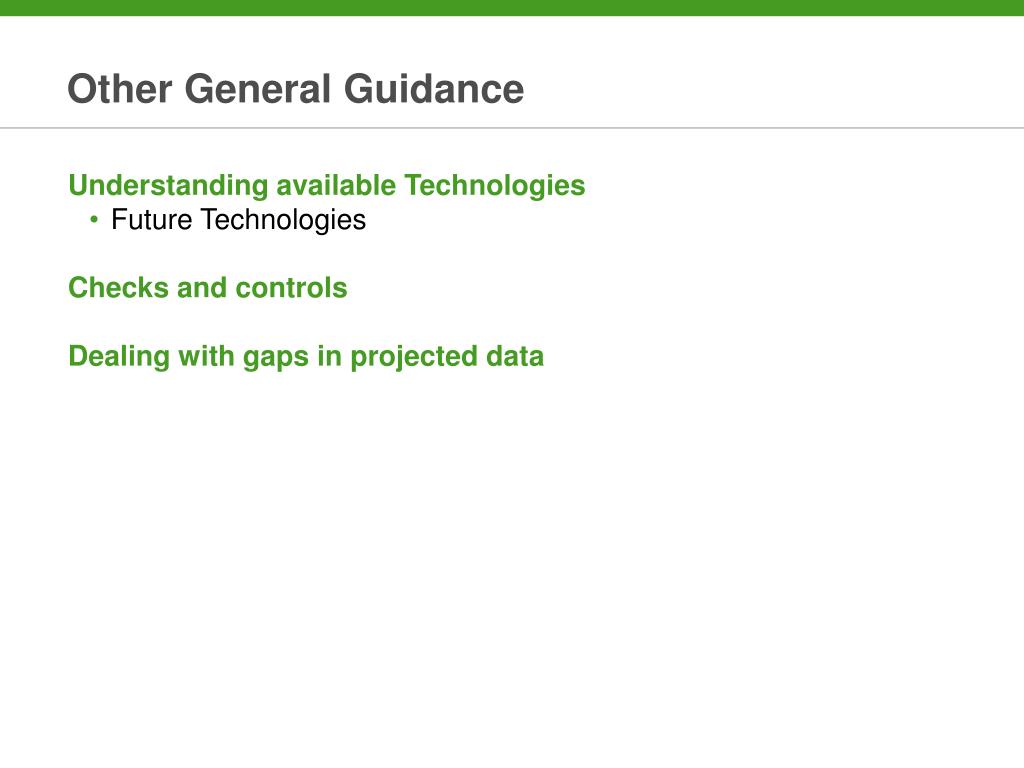 Other General Guidance

Understanding available Technologies
• Future Technologies

Checks and controls

Dealing with gaps in projected data